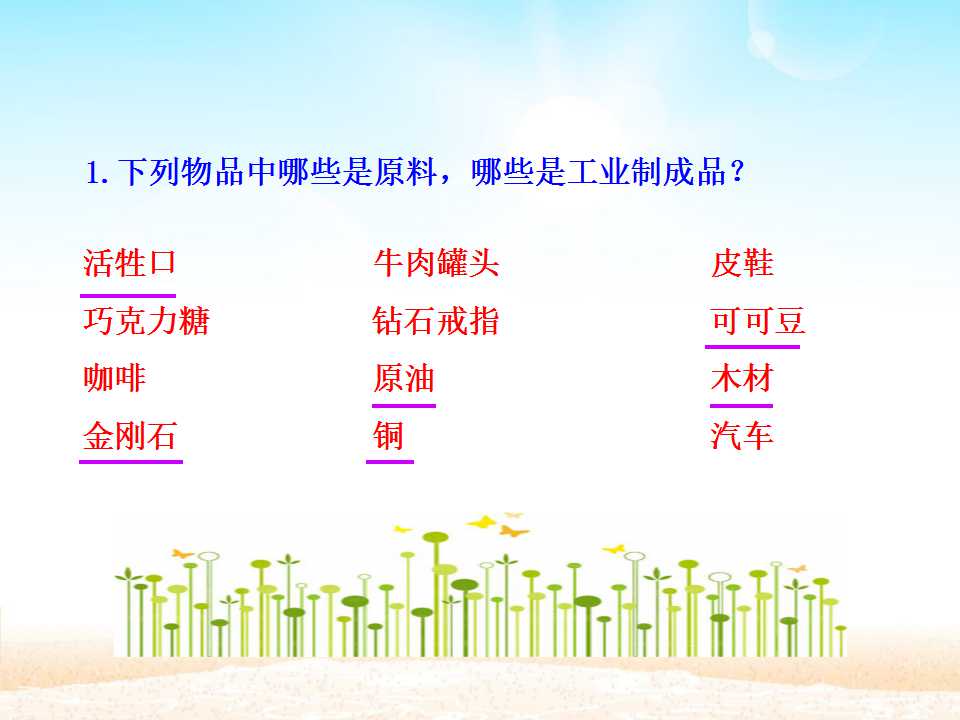 1.下列物品中哪些是原料，哪些是工业制成品？

活牲口
巧克力糖
咖啡
金刚石

牛肉罐头
钻石戒指
原油
铜

皮鞋
可可豆
木材
汽车